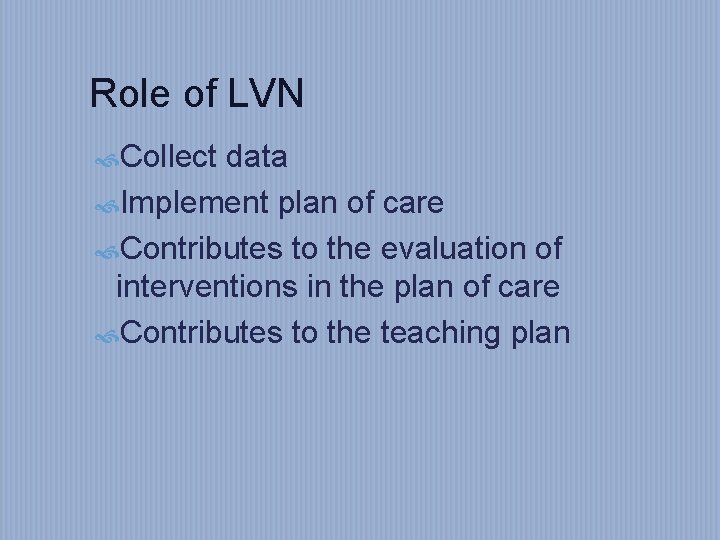 Role of LVN

Collect data

Implement plan of care

Contributes to the evaluation of interventions in the plan of care

Contributes to the teaching plan